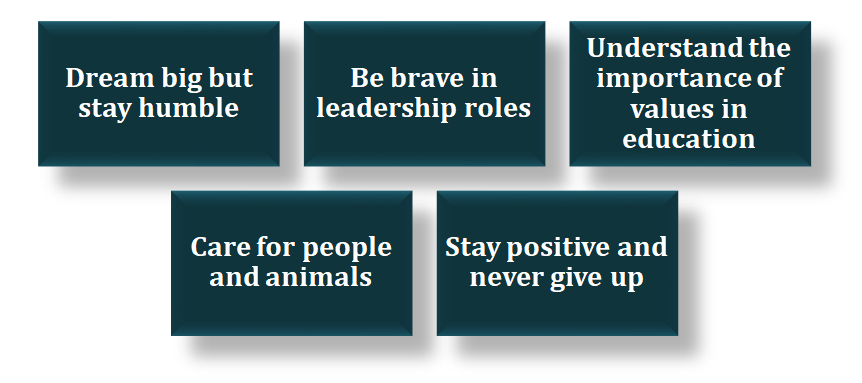 Dream big but stay humble

Be brave in leadership roles

Understand the importance of values in education

Care for people and animals

Stay positive and never give up